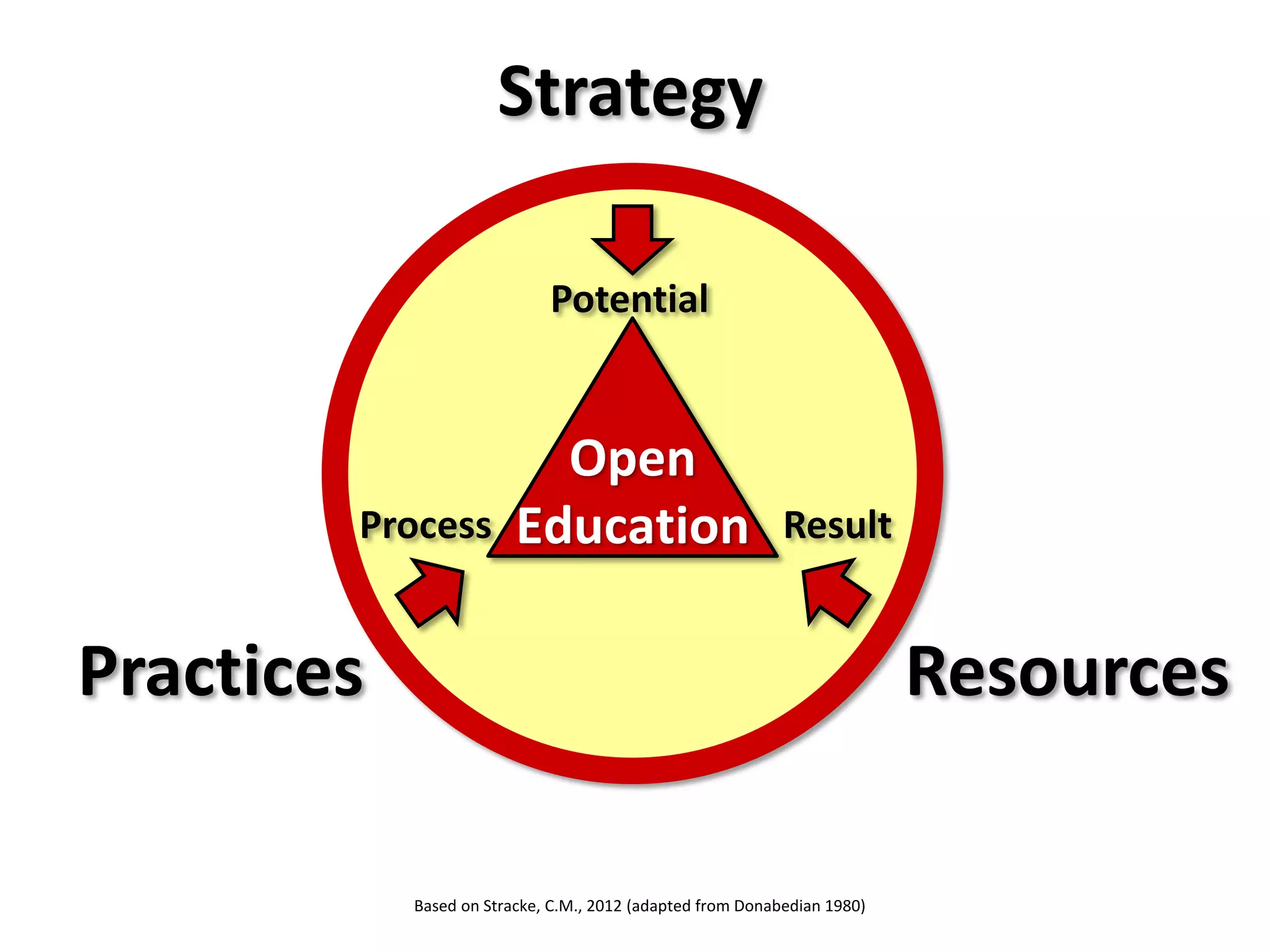 Strategy

Potential

Open Education

Process

Result

Practices

Resources

Based on Stracke, C.M., 2012 (adapted from Donabedian 1980)